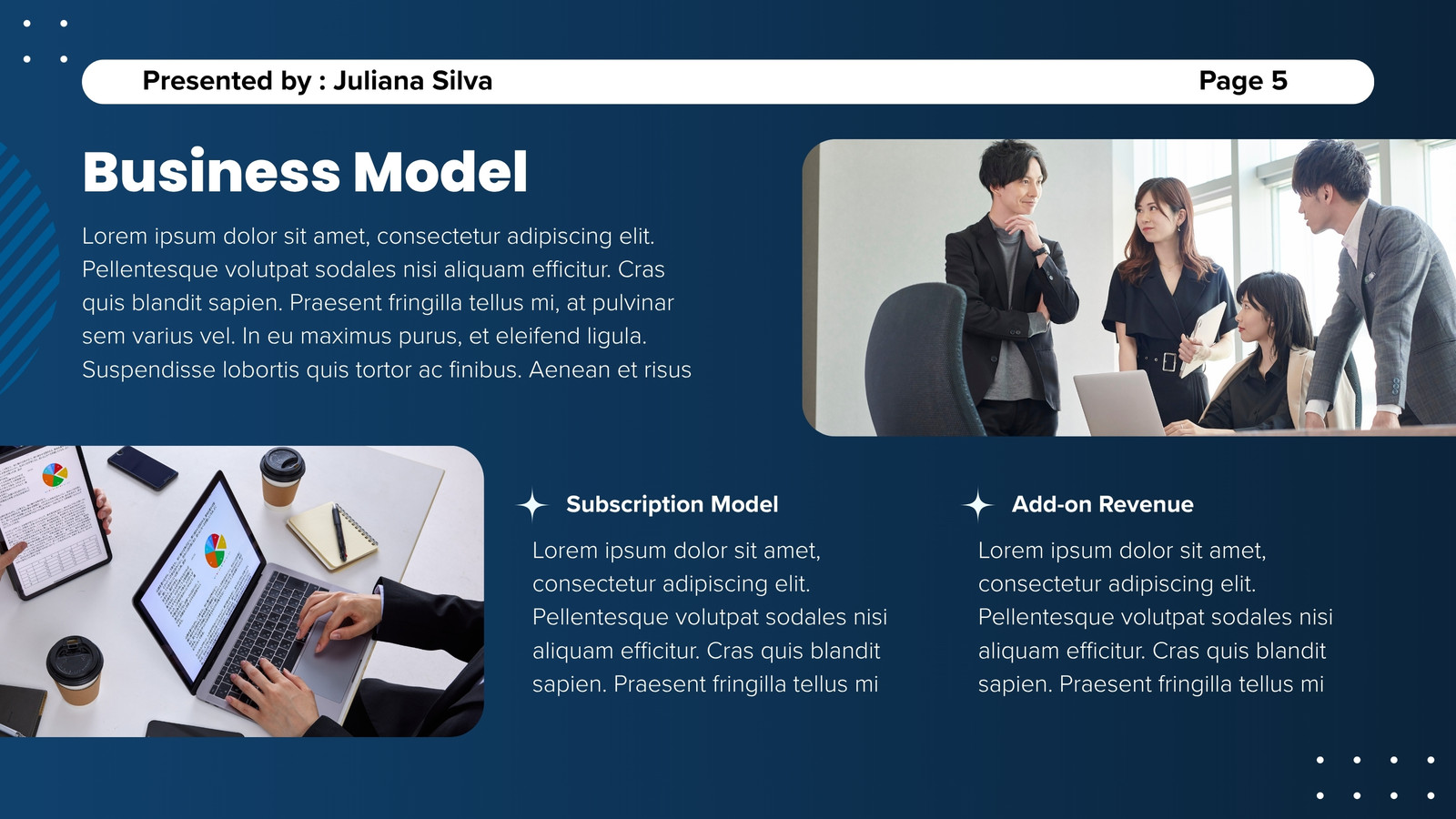 Presented by : Juliana Silva

Page 5

Business Model

Lorem ipsum dolor sit amet, consectetur adipiscing elit. Pellentesque volutpat sodales nisi aliquam efficitur. Cras quis blandit sapien. Praesent fringilla tellus mi, at pulvinar sem varius vel. In eu maximus purus, et eleifend ligula. Suspendisse lobortis quis tortor ac finibus. Aenean et risus

Subscription Model

Lorem ipsum dolor sit amet, consectetur adipiscing elit. Pellentesque volutpat sodales nisi aliquam efficitur. Cras quis blandit sapien. Praesent fringilla tellus mi

Add-on Revenue

Lorem ipsum dolor sit amet, consectetur adipiscing elit. Pellentesque volutpat sodales nisi aliquam efficitur. Cras quis blandit sapien. Praesent fringilla tellus mi